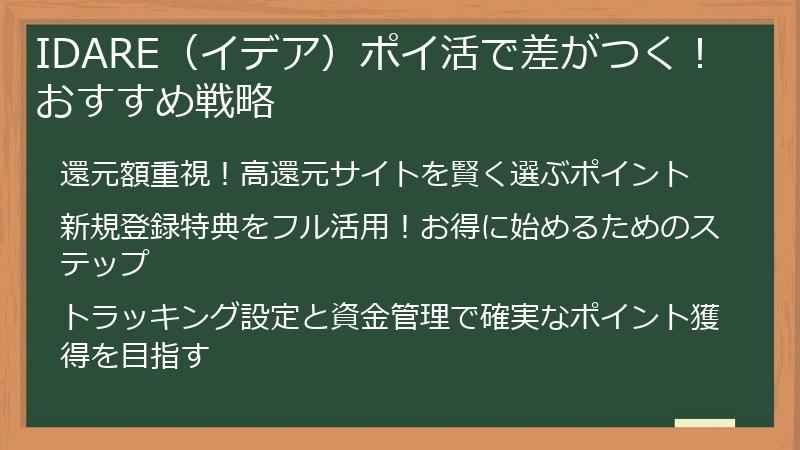 IDARE（イデア）ポイ活で差がつく！おすすめ戦略

還元額重視！高還元サイトを賢く選ぶポイント

新規登録特典をフル活用！お得に始めるためのステップ

トラッキング設定と資金管理で確実なポイント獲得を目指す